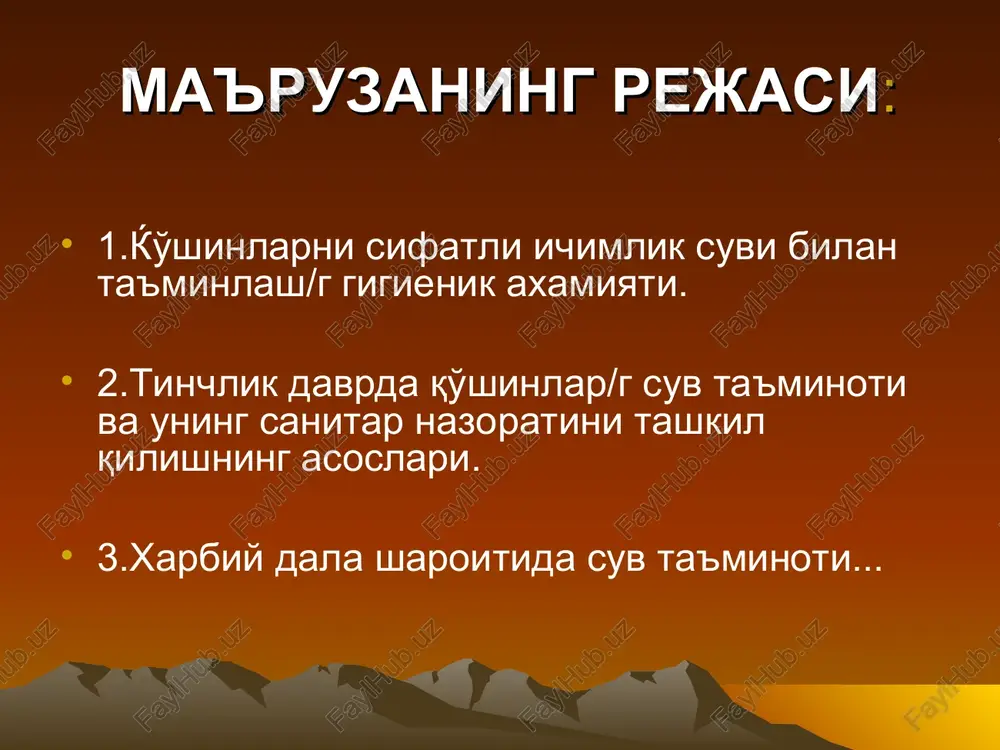 МАЪРУЗАНИНГ РЕЖАСИ:

• 1.Ќўшинларни сифатли ичимлик суви билан таъминлаш/г гигиеник ахамияти.

• 2.Тинчлик даврда қўшинлар/г сув таъминоти ва унинг санитар назоратини ташкил қилишнинг асослари.

• 3.Харбий дала шароитида сув таъминоти...

FaylHub.uz